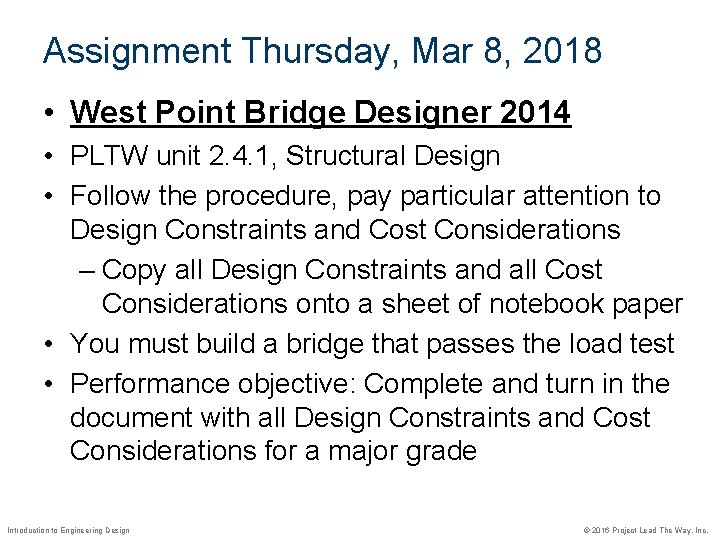 Assignment Thursday, Mar 8, 2018

• West Point Bridge Designer 2014
• PLTW unit 2.4.1, Structural Design
• Follow the procedure, pay particular attention to Design Constraints and Cost Considerations
– Copy all Design Constraints and all Cost Considerations onto a sheet of notebook paper
• You must build a bridge that passes the load test
• Performance objective: Complete and turn in the document with all Design Constraints and Cost Considerations for a major grade

Introduction to Engineering Design

© 2016 Project Lead The Way, Inc.